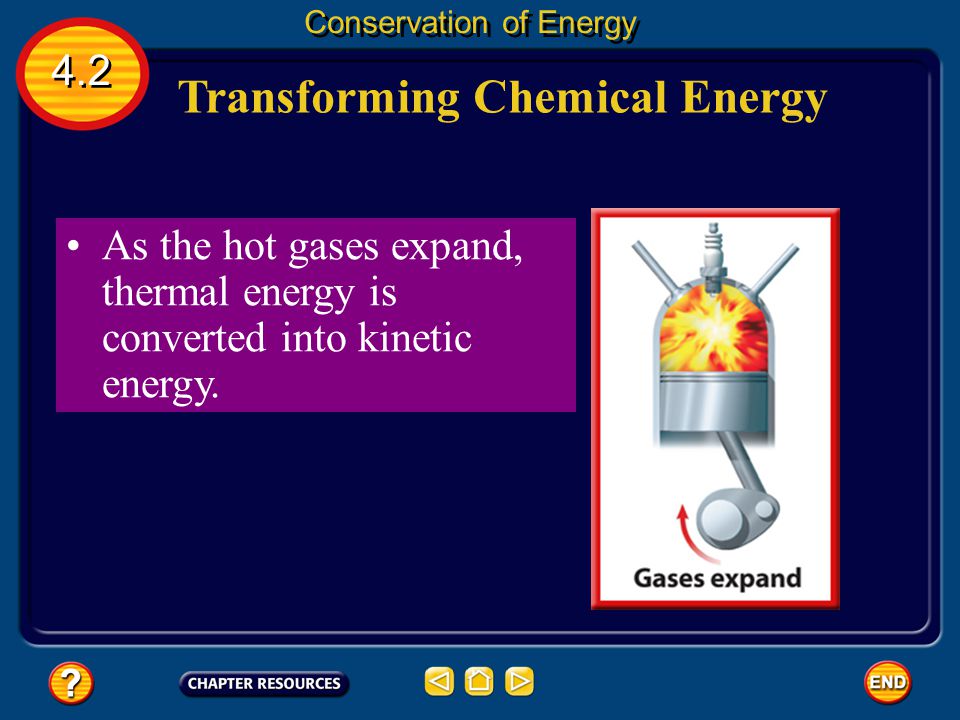 Conservation of Energy

4.2

Transforming Chemical Energy

• As the hot gases expand, thermal energy is converted into kinetic energy.

Gases expand

?

CHAPTER RESOURCES

END